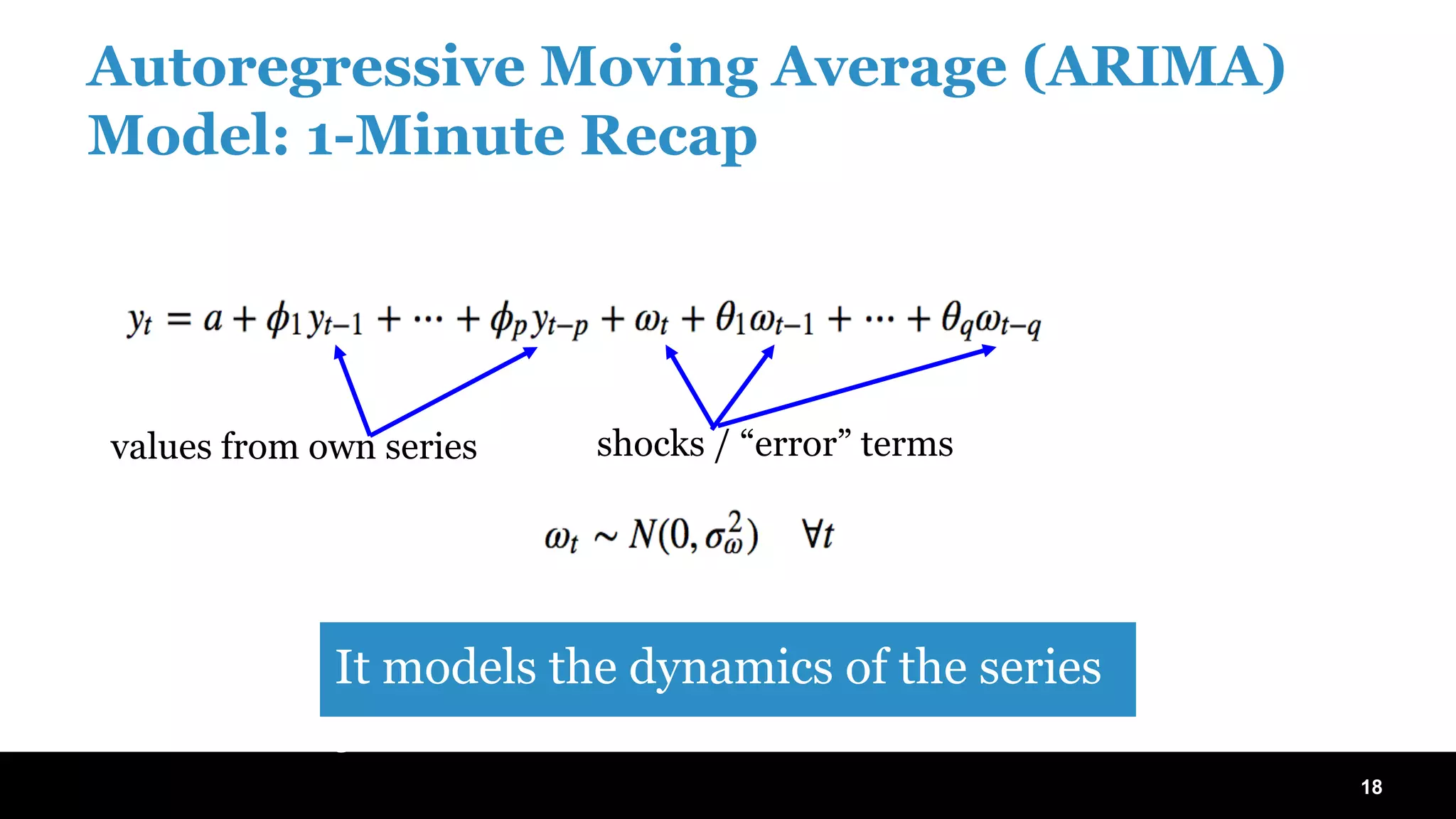 Autoregressive Moving Average (ARIMA) Model: 1-Minute Recap

$y_t = a + \phi_1 y_{t-1} + \cdots + \phi_p y_{t-p} + \omega_t + \theta_1 \omega_{t-1} + \cdots + \theta_q \omega_{t-q}$

values from own series

shocks / “error” terms

$\omega_t \sim N(0, \sigma_\omega^2) \quad \forall t$

It models the dynamics of the series

18